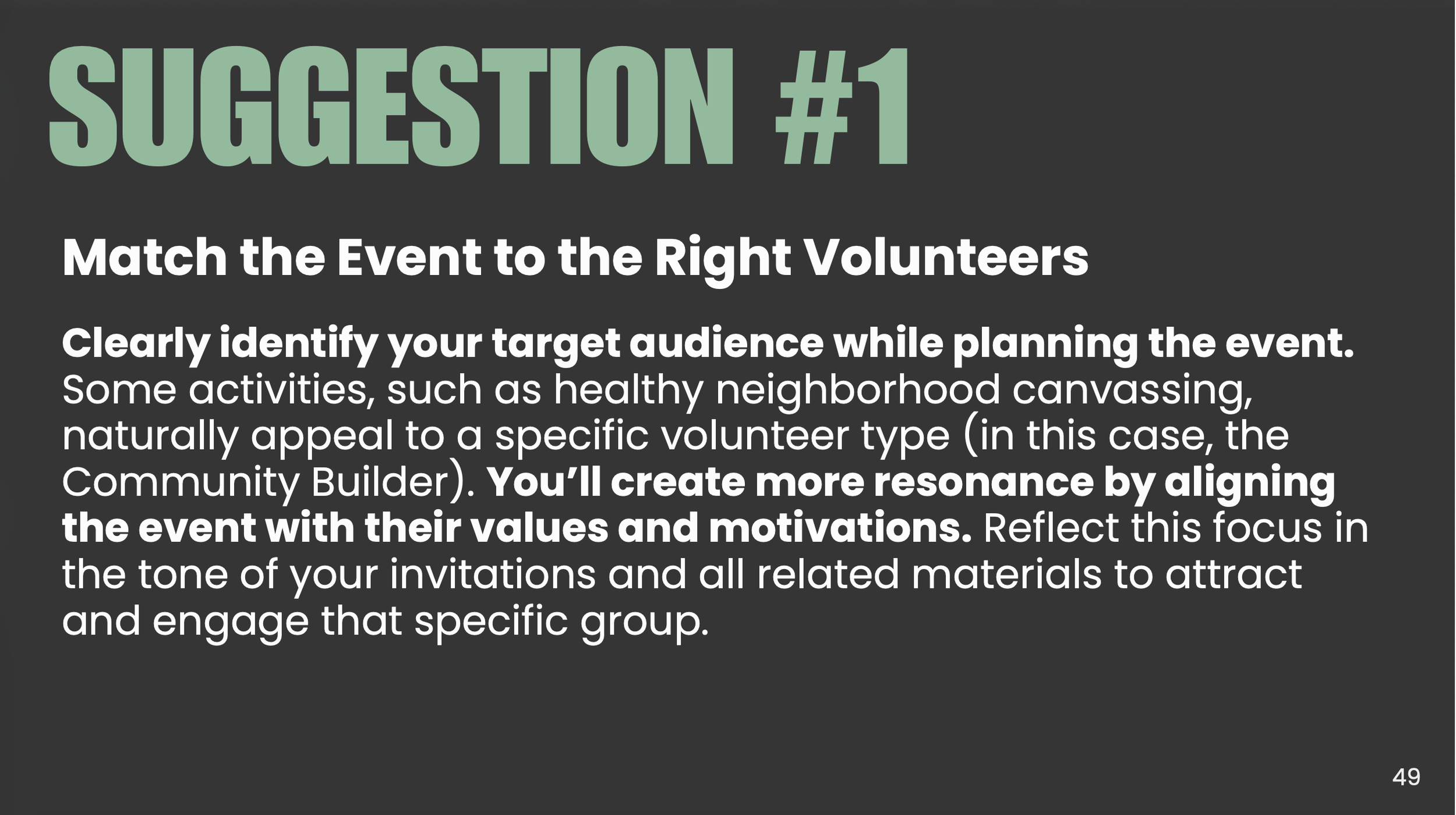 SUGGESTION #1

Match the Event to the Right Volunteers

Clearly identify your target audience while planning the event. Some activities, such as healthy neighborhood canvassing, naturally appeal to a specific volunteer type (in this case, the Community Builder). You'll create more resonance by aligning the event with their values and motivations. Reflect this focus in the tone of your invitations and all related materials to attract and engage that specific group.

49